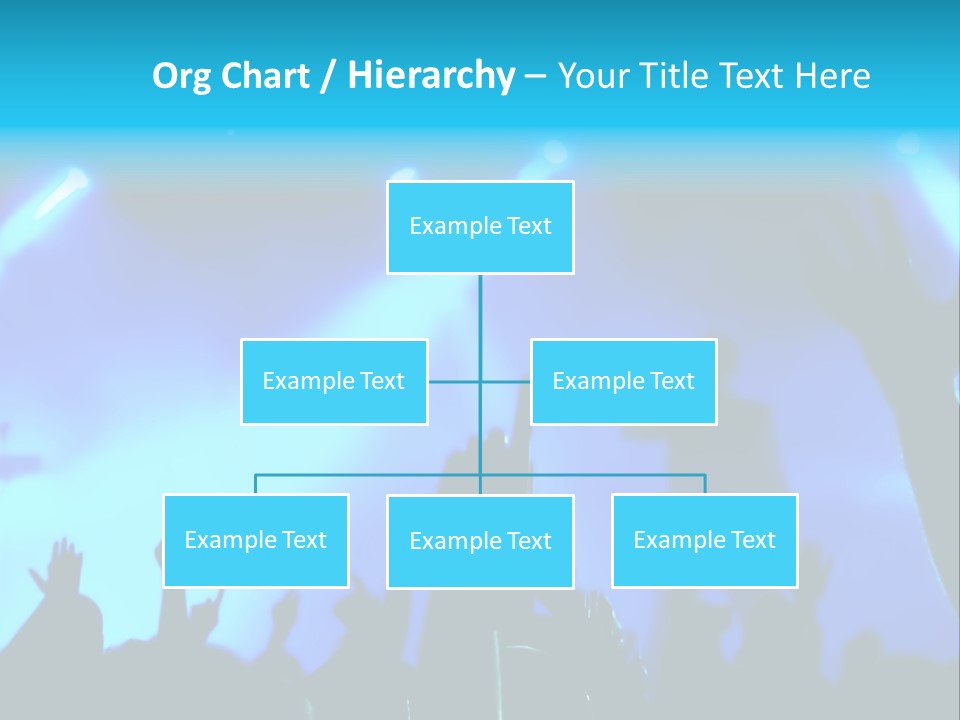 Org Chart / Hierarchy – Your Title Text Here

Example Text

Example Text

Example Text

Example Text

Example Text

Example Text